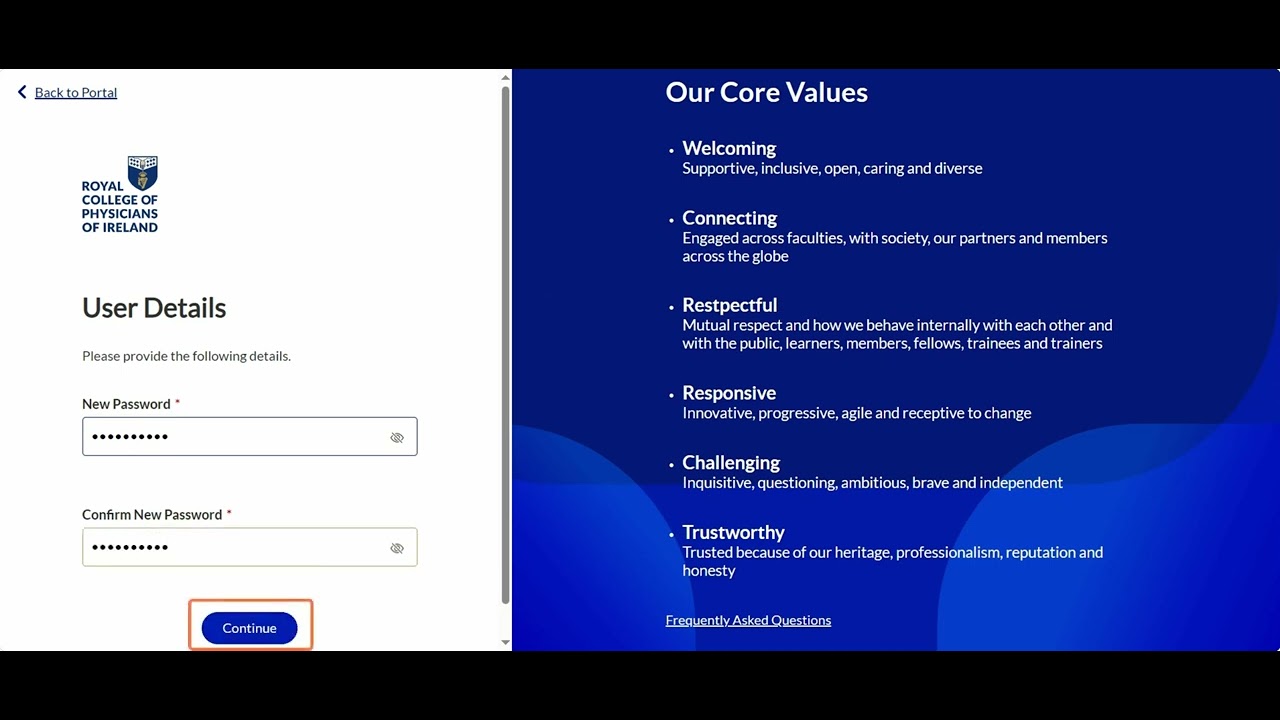 Back to Portal

ROYAL COLLEGE OF PHYSICIANS OF IRELAND

User Details

Please provide the following details.

New Password *

••••••••••

Confirm New Password *

••••••••••

Continue

Our Core Values

• Welcoming
Supportive, inclusive, open, caring and diverse

• Connecting
Engaged across faculties, with society, our partners and members across the globe

• Restpectful
Mutual respect and how we behave internally with each other and with the public, learners, members, fellows, trainees and trainers

• Responsive
Innovative, progressive, agile and receptive to change

• Challenging
Inquisitive, questioning, ambitious, brave and independent

• Trustworthy
Trusted because of our heritage, professionalism, reputation and honesty

Frequently Asked Questions